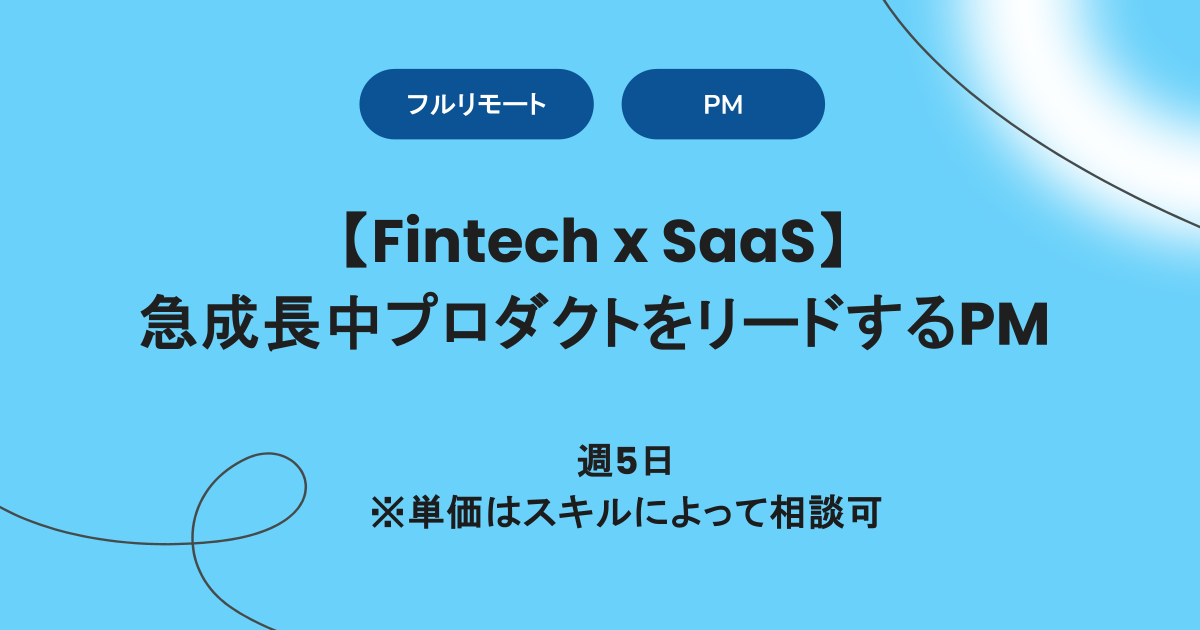 フルリモート

PM

【Fintech x SaaS】
急成長中プロダクトをリードするPM

週5日
※単価はスキルによって相談可